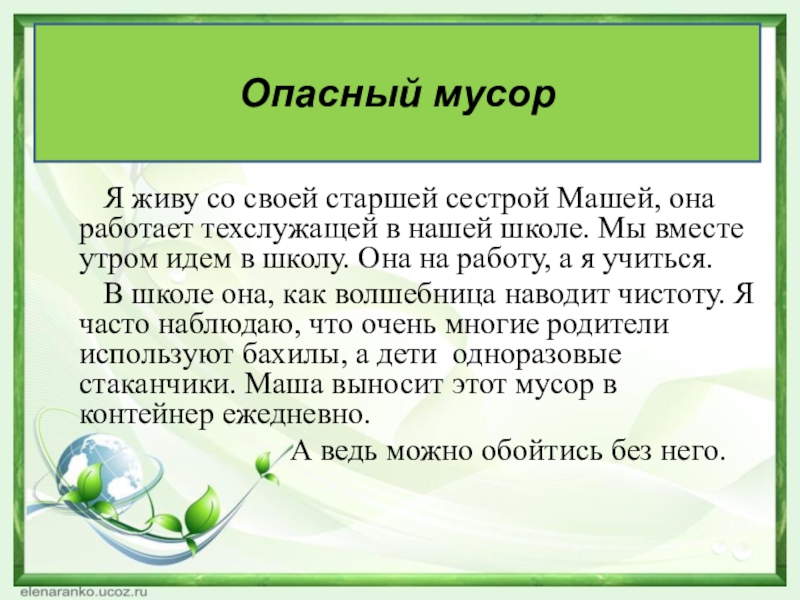 Опасный мусор

Я живу со своей старшей сестрой Машей, она работает техслужащей в нашей школе. Мы вместе утром идем в школу. Она на работу, а я учиться.

В школе она, как волшебница наводит чистоту. Я часто наблюдаю, что очень многие родители используют бахилы, а дети одноразовые стаканчики. Маша выносит этот мусор в контейнер ежедневно.

А ведь можно обойтись без него.

elenaranko.ucoz.ru